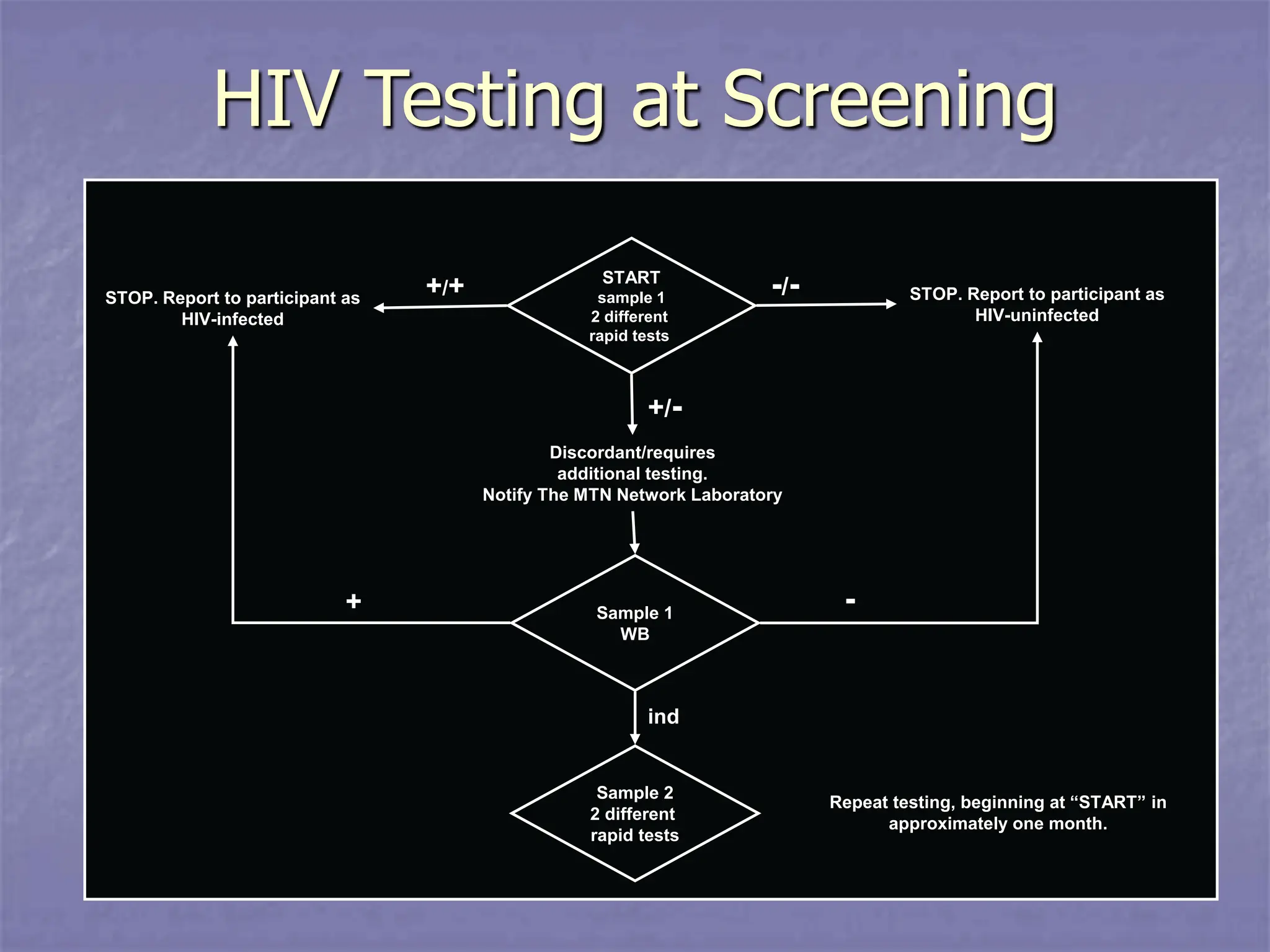 HIV Testing at Screening

STOP. Report to participant as HIV-infected

+/+

START
sample 1
2 different
rapid tests

-/-

STOP. Report to participant as HIV-uninfected

+/-

Discordant/requires additional testing.
Notify The MTN Network Laboratory

+

Sample 1
WB

-

ind

Sample 2
2 different
rapid tests

Repeat testing, beginning at “START” in approximately one month.